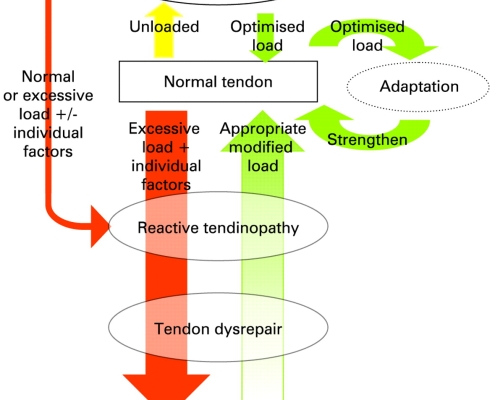 Unloaded

Optimised load

Optimised load

Normal or excessive load +/- individual factors

Normal tendon

Adaptation

Excessive load + individual factors

Appropriate modified load

Strengthen

Reactive tendinopathy

Tendon dysrepair